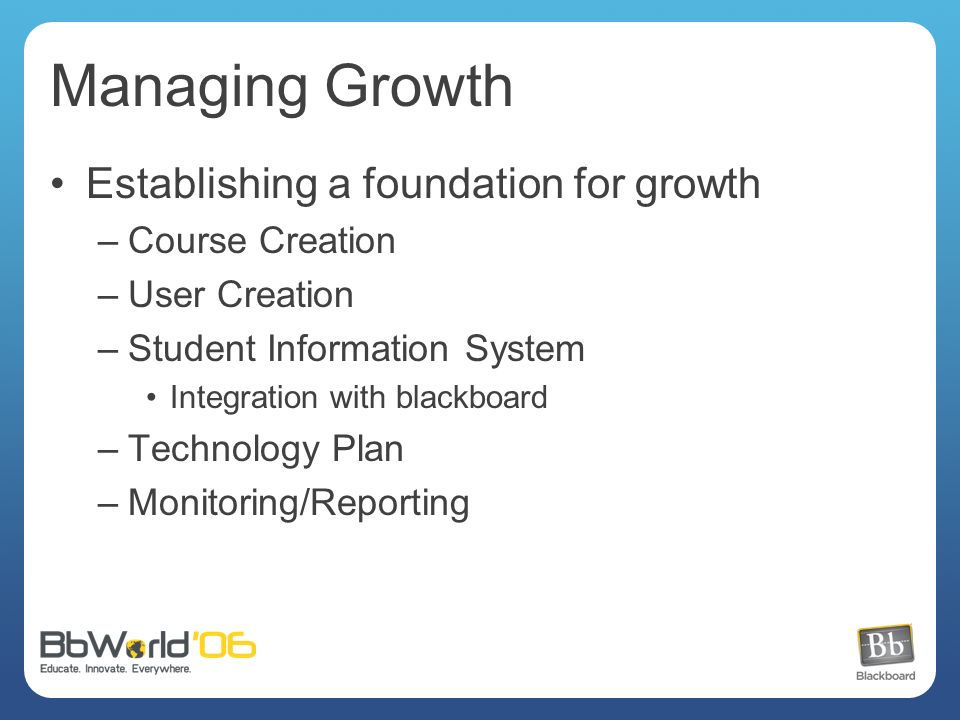 Managing Growth

• Establishing a foundation for growth
– Course Creation
– User Creation
– Student Information System
• Integration with blackboard
– Technology Plan
– Monitoring/Reporting

BbWorld'06
Educate. Innovate. Everywhere.

Bb
Blackboard